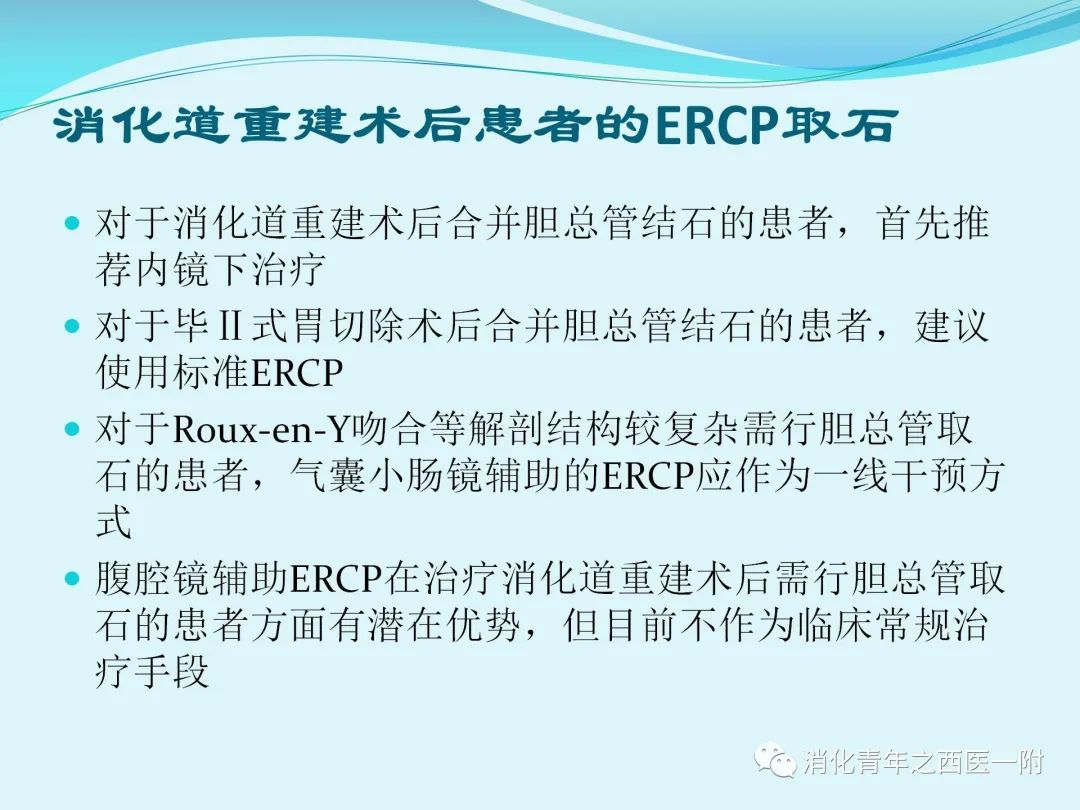 消化道重建术后患者的ERCP取石

- 对于消化道重建术后合并胆总管结石的患者，首先推荐内镜下治疗
- 对于毕Ⅱ式胃切除术后合并胆总管结石的患者，建议使用标准ERCP
- 对于Roux-en-Y吻合等解剖结构较复杂需行胆总管取石的患者，气囊小肠镜辅助的ERCP应作为一线干预方式
- 腹腔镜辅助ERCP在治疗消化道重建术后需行胆总管取石的患者方面有潜在优势，但目前不作为临床常规治疗手段

消化青年之西医一附